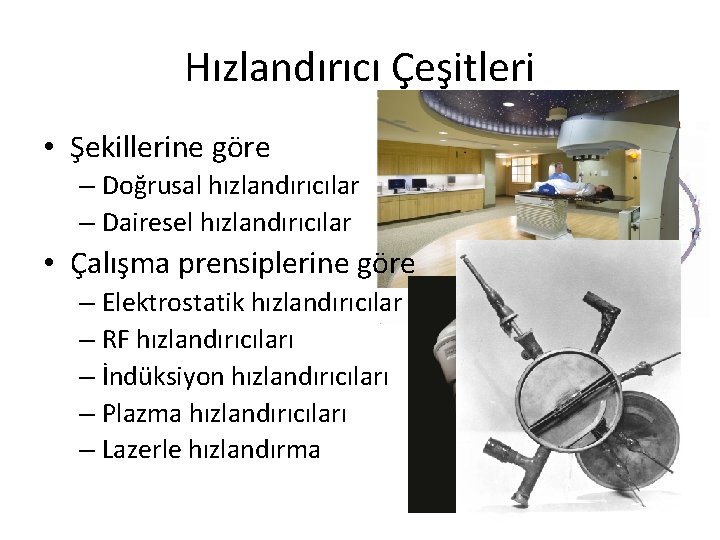 Hızlandırıcı Çeşitleri

• Şekillerine göre
– Doğrusal hızlandırıcılar
– Dairesel hızlandırıcılar
• Çalışma prensiplerine göre
– Elektrostatik hızlandırıcılar
– RF hızlandırıcıları
– İndüksiyon hızlandırıcıları
– Plazma hızlandırıcıları
– Lazerle hızlandırma